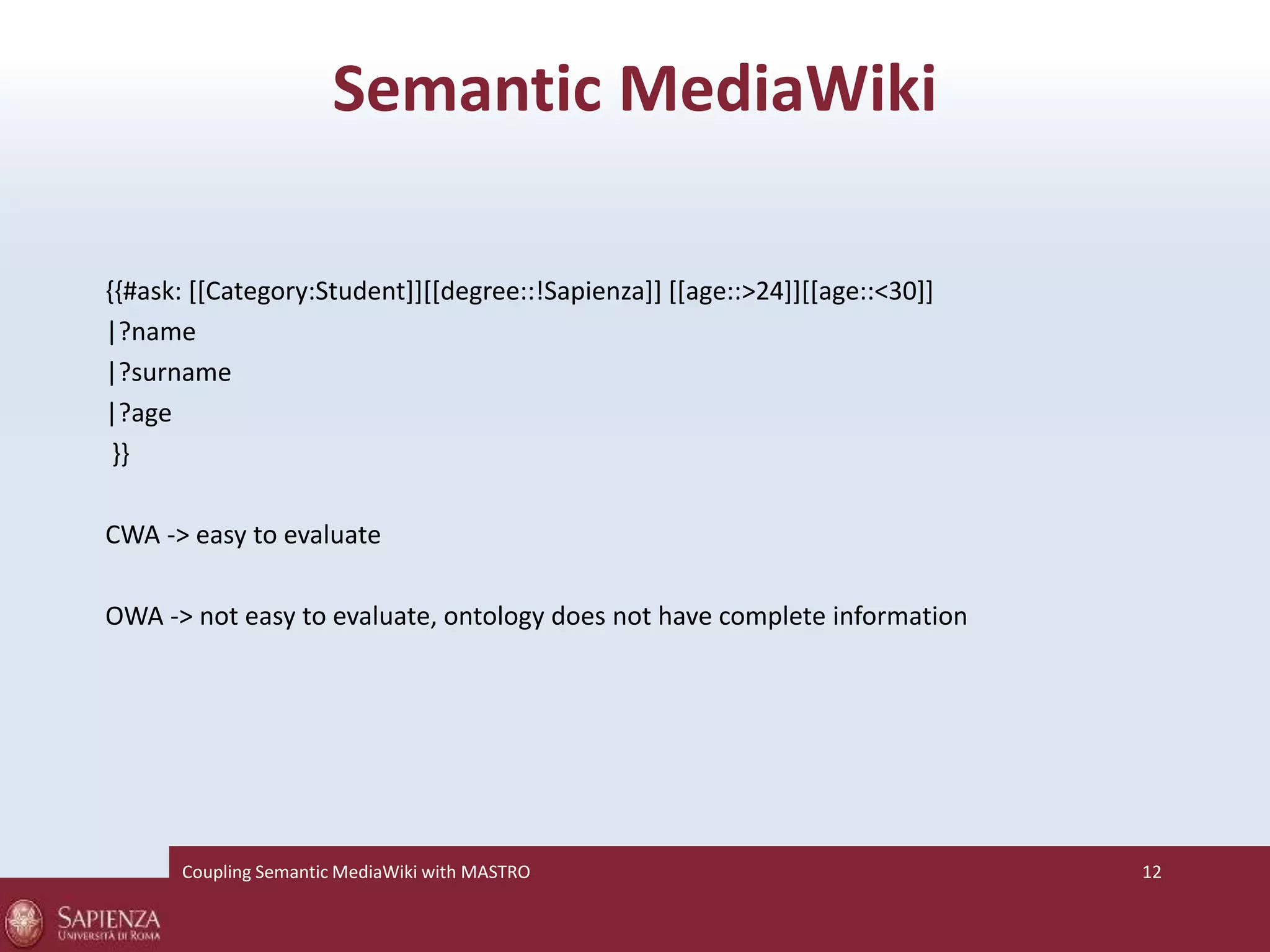 Semantic MediaWiki

{{#ask: [[Category:Student]][[degree::!Sapienza]] [[age::>24]][[age::<30]]
|?name
|?surname
|?age
}}

CWA -> easy to evaluate

OWA -> not easy to evaluate, ontology does not have complete information

Coupling Semantic MediaWiki with MASTRO

12

SAPIENZA
UNIVERSITÀ DI ROMA